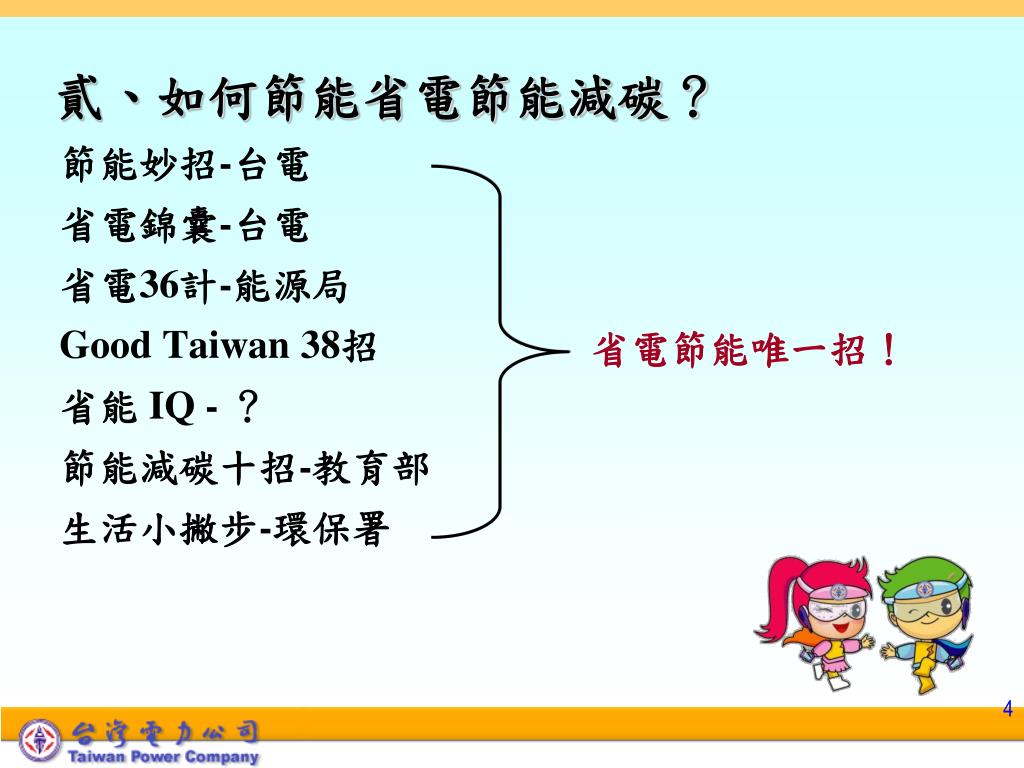 貳、如何節能省電節能減碳？

節能妙招-台電
省電錦囊-台電
省電36計-能源局
Good Taiwan 38招
省能 IQ - ？
節能減碳十招-教育部
生活小撇步-環保署

省電節能唯一招！

4

台灣電力公司
Taiwan Power Company